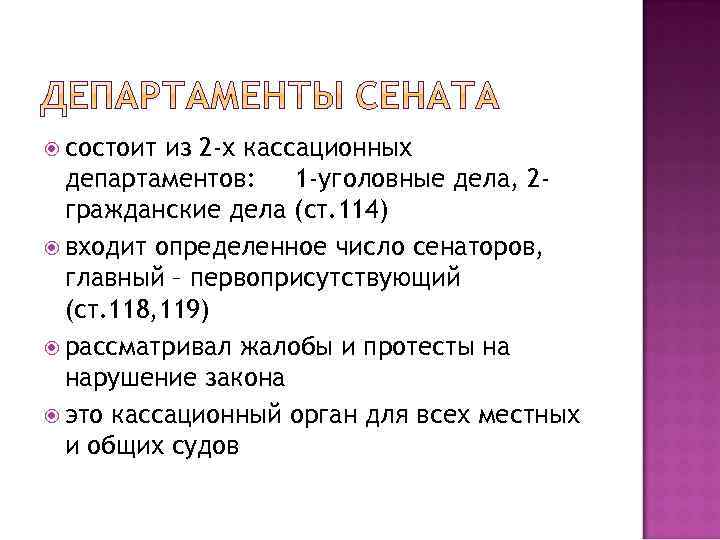 ДЕПАРТАМЕНТЫ СЕНАТА

состоит из 2-х кассационных департаментов: 1-уголовные дела, 2-гражданские дела (ст.114)

входит определенное число сенаторов, главный – первоприсутствующий (ст.118,119)

рассматривал жалобы и протесты на нарушение закона

это кассационный орган для всех местных и общих судов